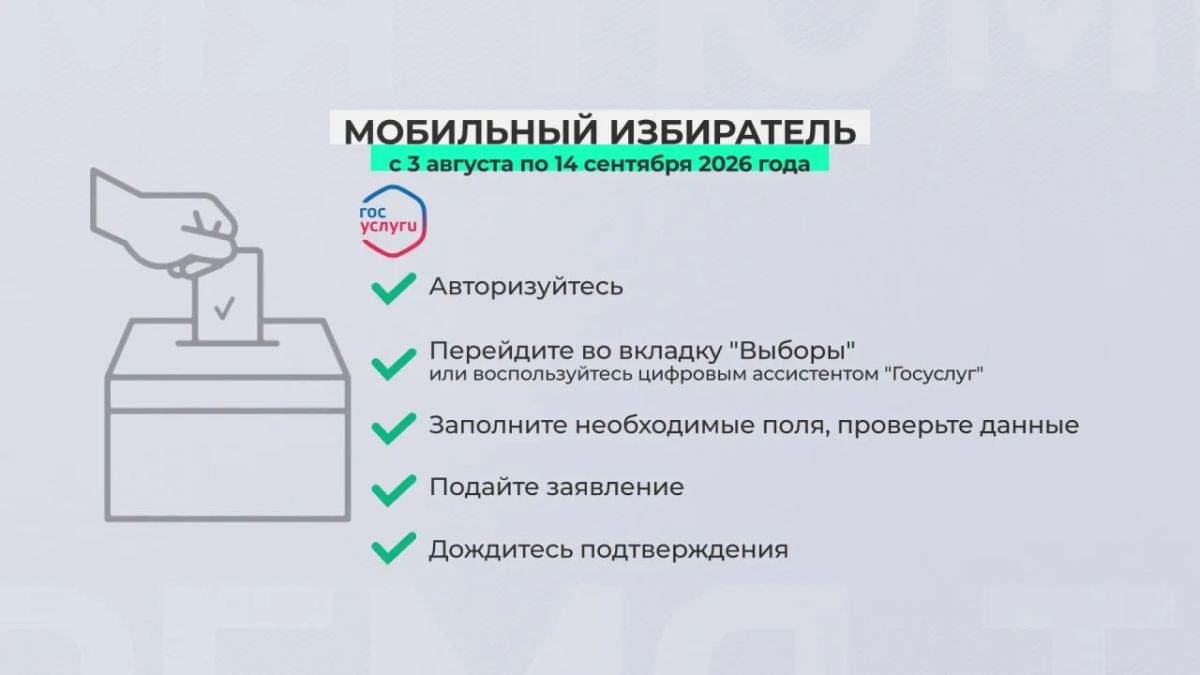 МОБИЛЬНЫЙ ИЗБИРАТЕЛЬ
с 3 августа по 14 сентября 2026 года

гос услуги

Авторизуйтесь

Перейдите во вкладку "Выборы"
или воспользуйтесь цифровым ассистентом "Госуслуг"

Заполните необходимые поля, проверьте данные

Подайте заявление

Дождитесь подтверждения